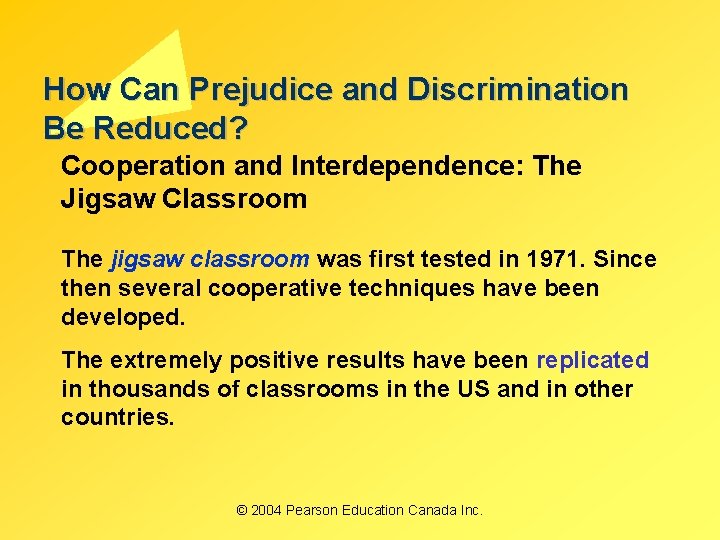 How Can Prejudice and Discrimination Be Reduced?

Cooperation and Interdependence: The Jigsaw Classroom

The jigsaw classroom was first tested in 1971. Since then several cooperative techniques have been developed.

The extremely positive results have been replicated in thousands of classrooms in the US and in other countries.

© 2004 Pearson Education Canada Inc.